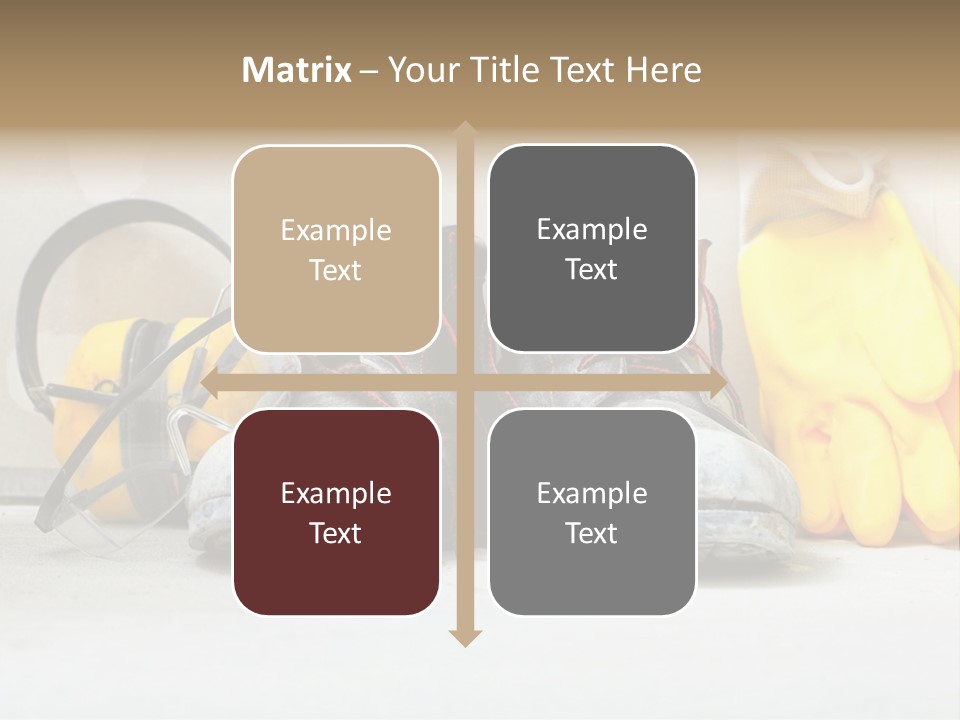 Matrix – Your Title Text Here

Example Text

Example Text

Example Text

Example Text